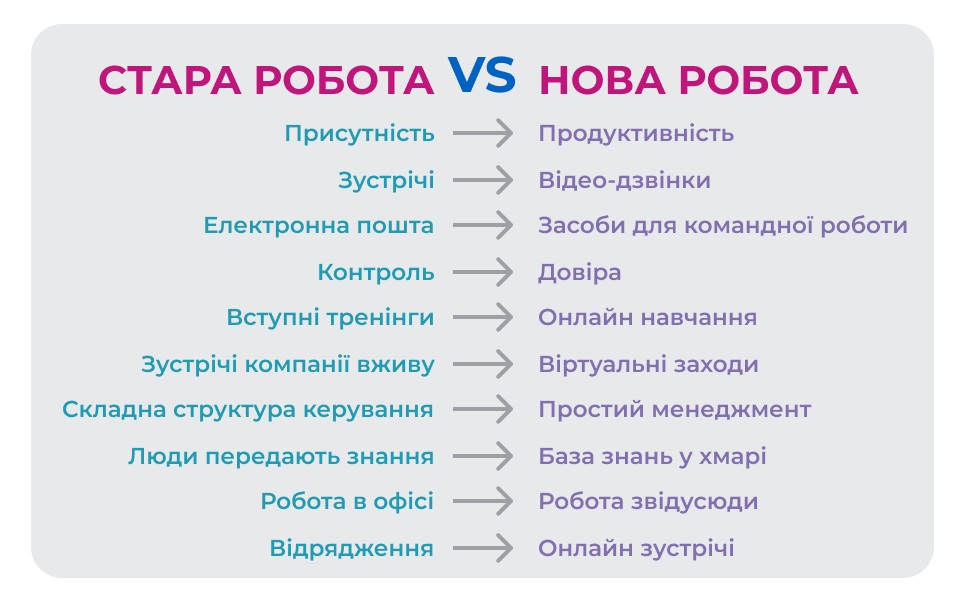 СТАРА РОБОТА VS НОВА РОБОТА

Присутність → Продуктивність
Зустрічі → Відео-дзвінки
Електронна пошта → Засоби для командної роботи
Контроль → Довіра
Вступні тренінги → Онлайн навчання
Зустрічі компанії вживу → Віртуальні заходи
Складна структура керування → Простий менеджмент
Люди передають знання → База знань у хмарі
Робота в офісі → Робота звідусюди
Відрядження → Онлайн зустрічі